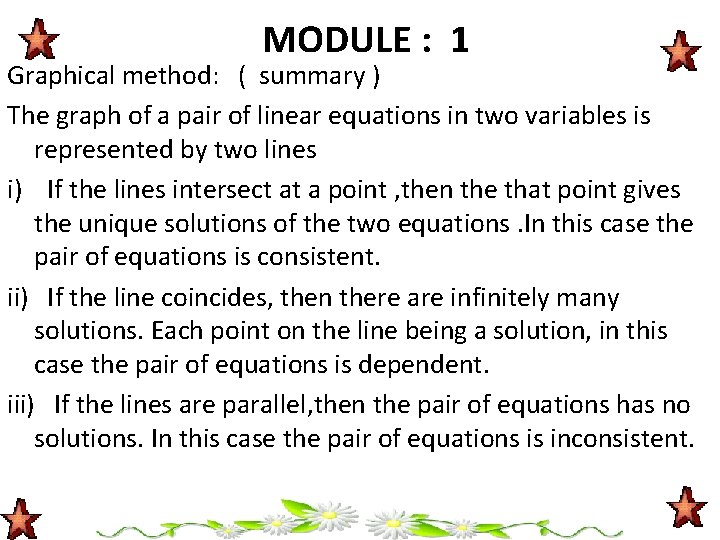 MODULE : 1

Graphical method: ( summary )

The graph of a pair of linear equations in two variables is represented by two lines

i) If the lines intersect at a point ,then the that point gives the unique solutions of the two equations .In this case the pair of equations is consistent.

ii) If the line coincides, then there are infinitely many solutions. Each point on the line being a solution, in this case the pair of equations is dependent.

iii) If the lines are parallel,then the pair of equations has no solutions. In this case the pair of equations is inconsistent.